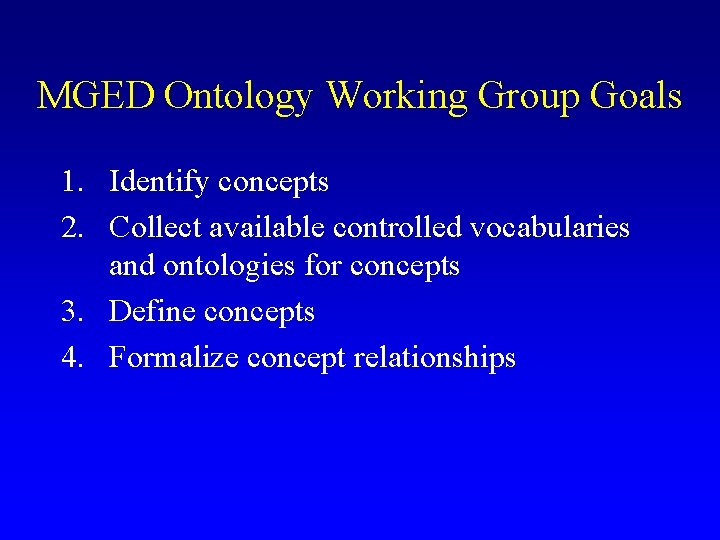 MGED Ontology Working Group Goals

1. Identify concepts
2. Collect available controlled vocabularies and ontologies for concepts
3. Define concepts
4. Formalize concept relationships